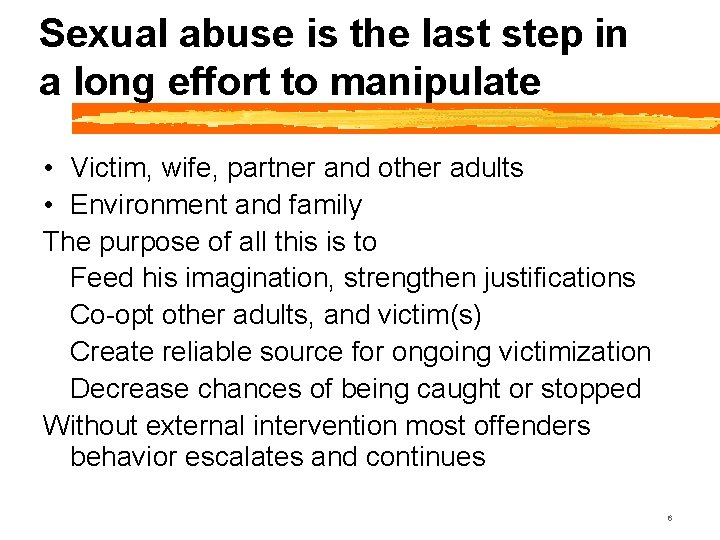 Sexual abuse is the last step in a long effort to manipulate

• Victim, wife, partner and other adults
• Environment and family

The purpose of all this is to
Feed his imagination, strengthen justifications
Co-opt other adults, and victim(s)
Create reliable source for ongoing victimization
Decrease chances of being caught or stopped

Without external intervention most offenders behavior escalates and continues

6